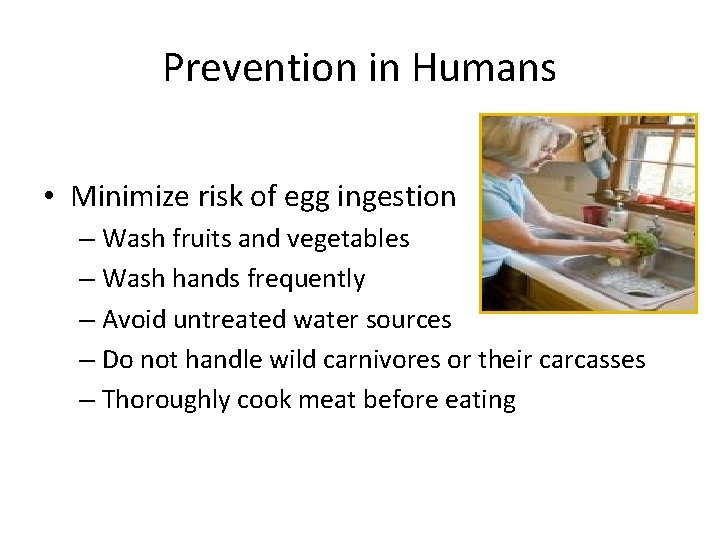 Prevention in Humans

• Minimize risk of egg ingestion
– Wash fruits and vegetables
– Wash hands frequently
– Avoid untreated water sources
– Do not handle wild carnivores or their carcasses
– Thoroughly cook meat before eating